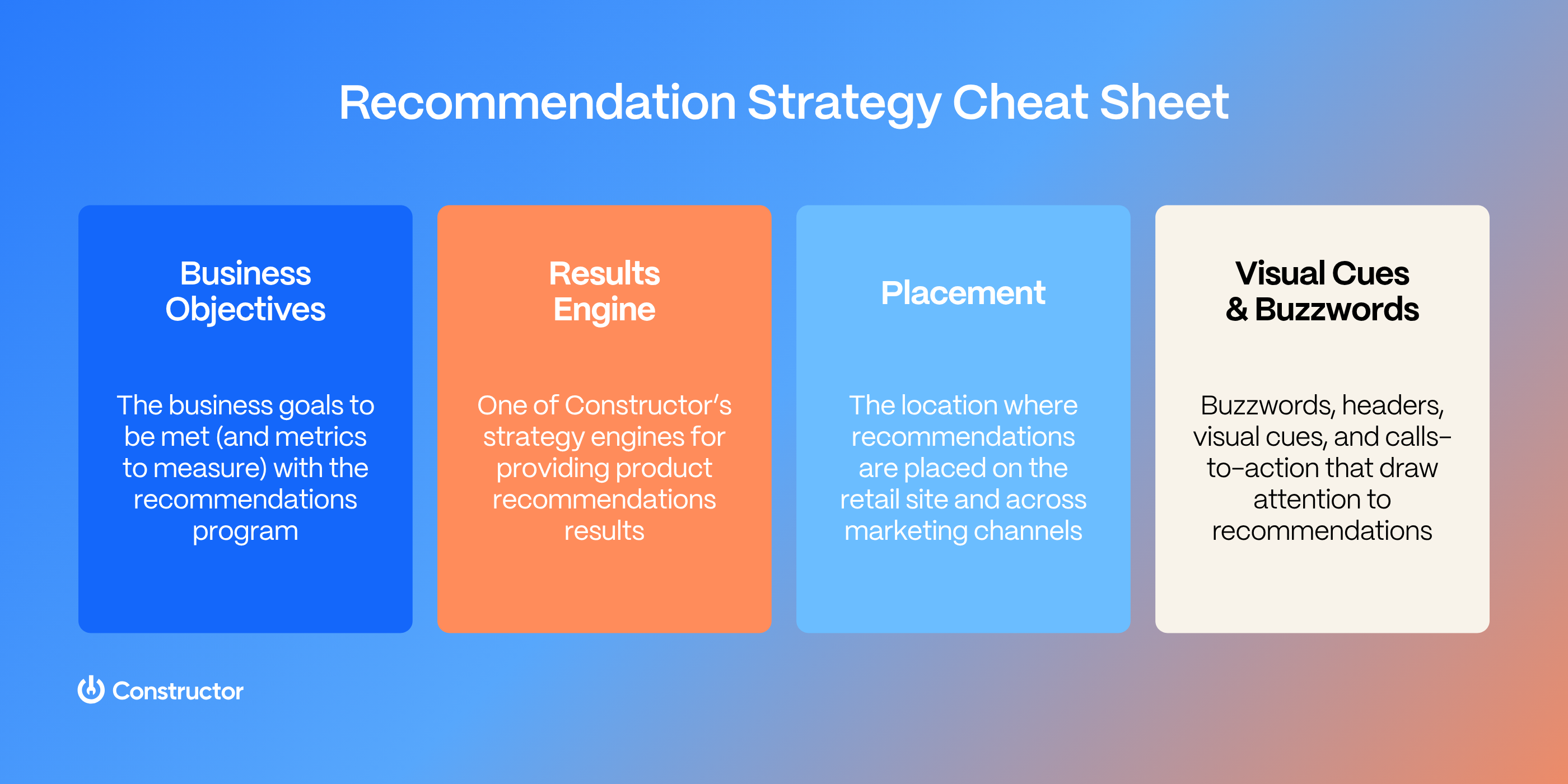 Recommendation Strategy Cheat Sheet

Business Objectives

The business goals to be met (and metrics to measure) with the recommendations program

Results Engine

One of Constructor's strategy engines for providing product recommendations results

Placement

The location where recommendations are placed on the retail site and across marketing channels

Visual Cues & Buzzwords

Buzzwords, headers, visual cues, and calls-to-action that draw attention to recommendations

Constructor